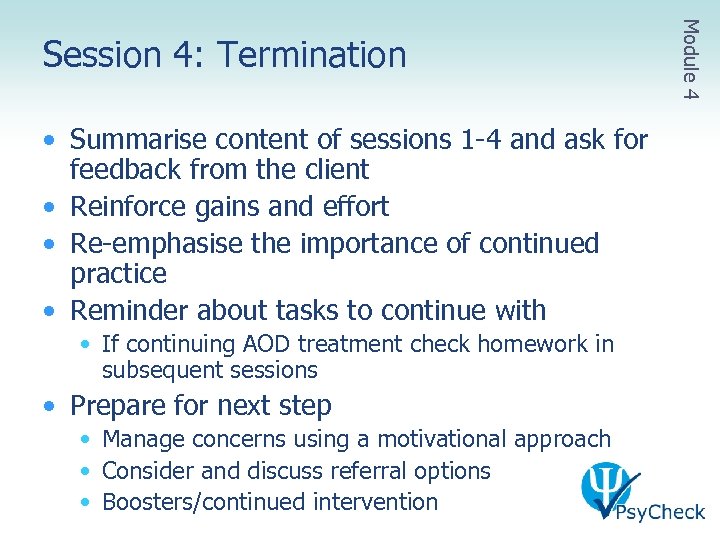 Session 4: Termination

Module 4

• Summarise content of sessions 1-4 and ask for feedback from the client
• Reinforce gains and effort
• Re-emphasise the importance of continued practice
• Reminder about tasks to continue with
  • If continuing AOD treatment check homework in subsequent sessions
• Prepare for next step
  • Manage concerns using a motivational approach
  • Consider and discuss referral options
  • Boosters/continued intervention

PsyCheck